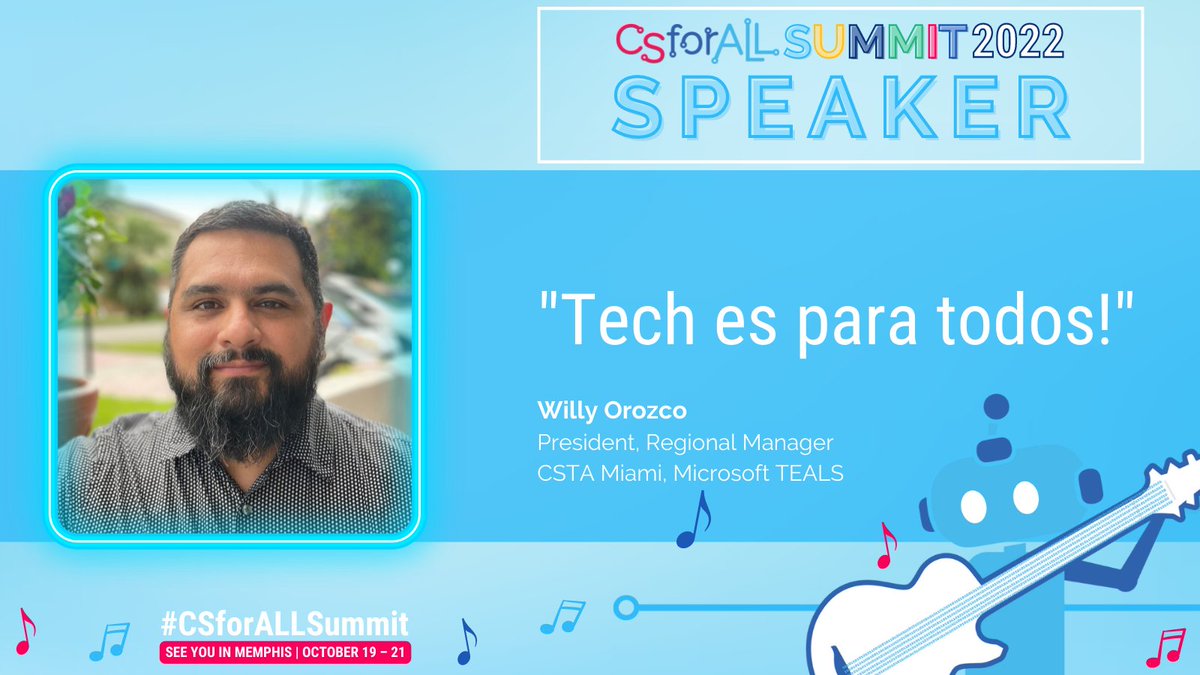 CSforALL SUMMIT 2022
SPEAKER

"Tech es para todos!"

Willy Orozco
President, Regional Manager
CSTA Miami, Microsoft TEALS

#CSforALLSummit
SEE YOU IN MEMPHIS | OCTOBER 19 – 21